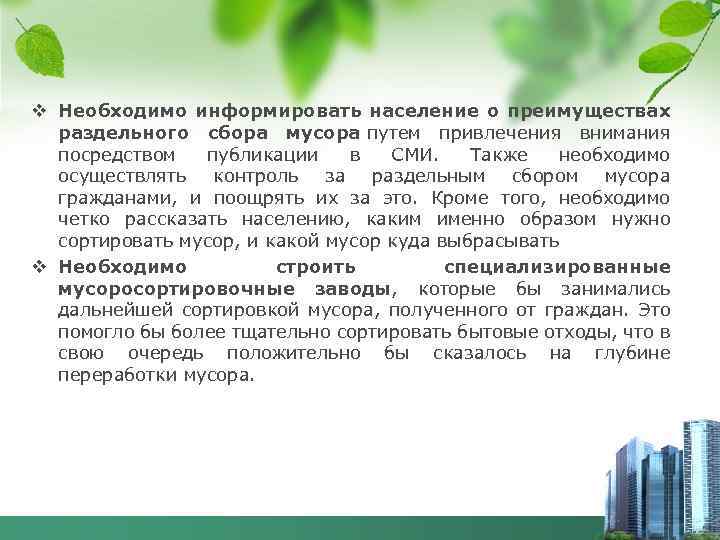 ❖ Необходимо информировать население о преимуществах раздельного сбора мусора путем привлечения внимания посредством публикации в СМИ. Также необходимо осуществлять контроль за раздельным сбором мусора гражданами, и поощрять их за это. Кроме того, необходимо четко рассказать населению, каким именно образом нужно сортировать мусор, и какой мусор куда выбрасывать

❖ Необходимо строить специализированные мусоросортировочные заводы, которые бы занимались дальнейшей сортировкой мусора, полученного от граждан. Это помогло бы более тщательно сортировать бытовые отходы, что в свою очередь положительно бы сказалось на глубине переработки мусора.